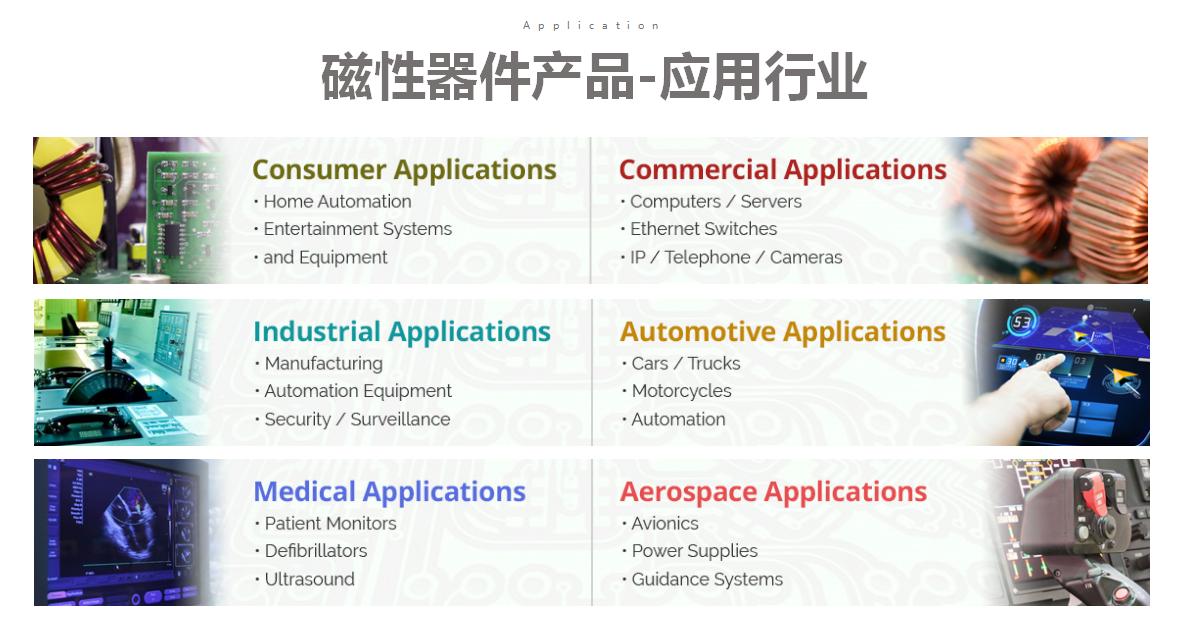 Application

磁性器件产品-应用行业

Consumer Applications
· Home Automation
· Entertainment Systems
· and Equipment

Commercial Applications
· Computers / Servers
· Ethernet Switches
· IP / Telephone / Cameras

Industrial Applications
· Manufacturing
· Automation Equipment
· Security / Surveillance

Automotive Applications
· Cars / Trucks
· Motorcycles
· Automation

Medical Applications
· Patient Monitors
· Defibrillators
· Ultrasound

Aerospace Applications
· Avionics
· Power Supplies
· Guidance Systems